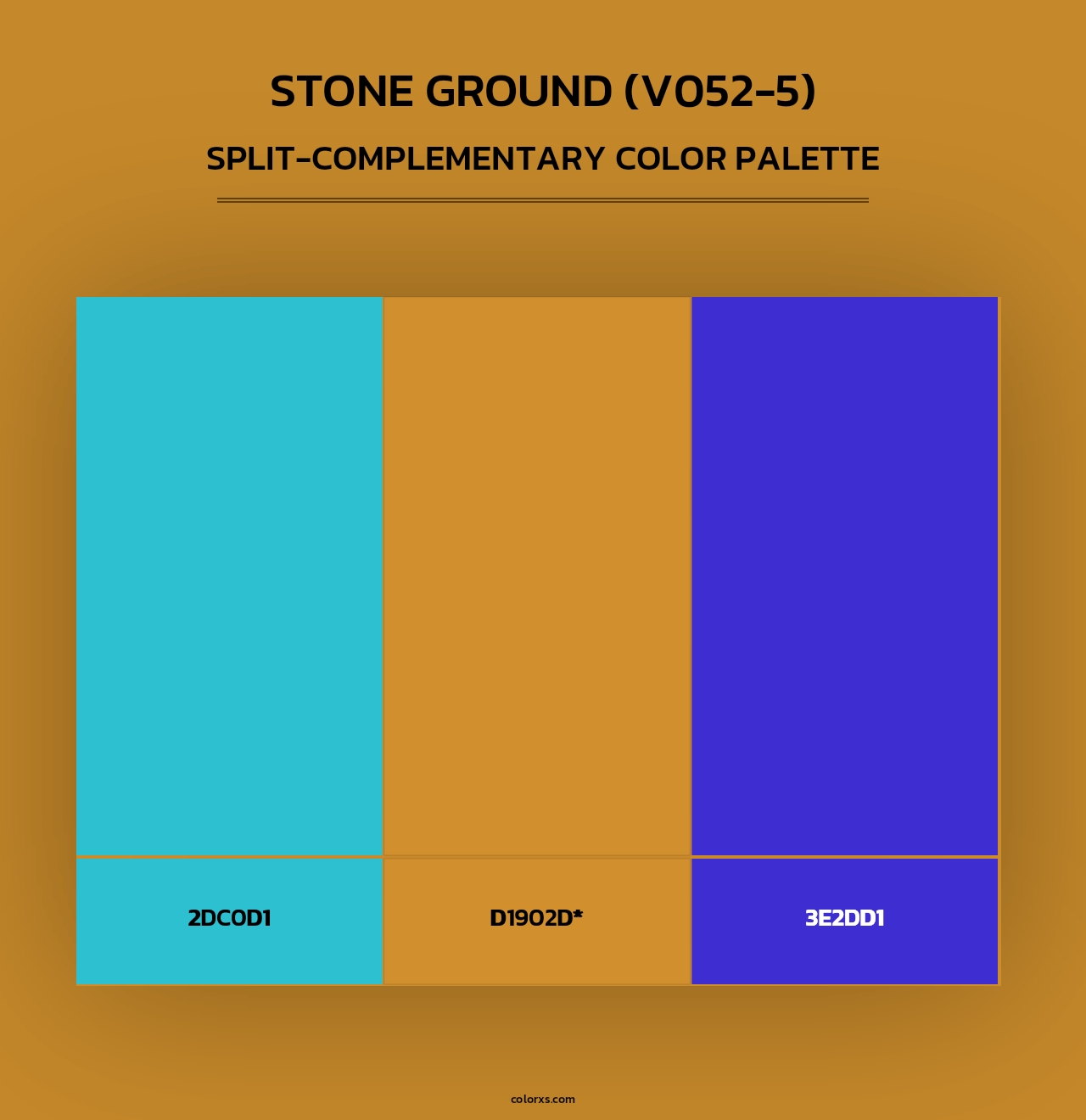 STONE GROUND (V052-5)

SPLIT-COMPLEMENTARY COLOR PALETTE

2DC0D1

D1902D*

3E2DD1

colorxs.com